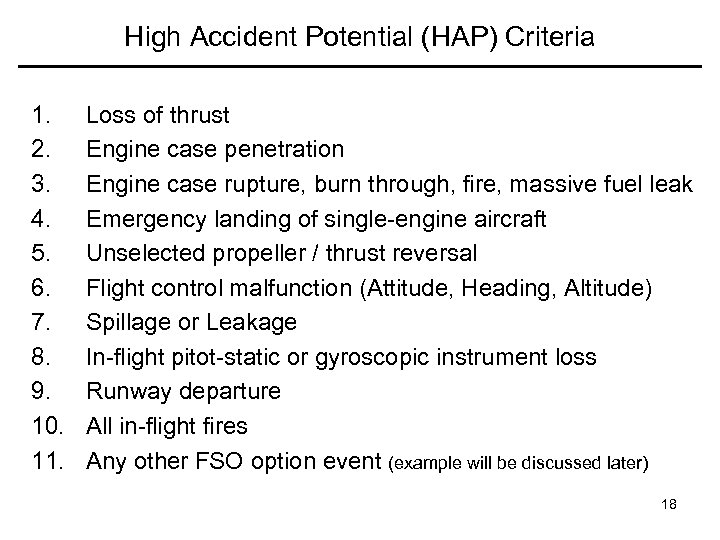 High Accident Potential (HAP) Criteria

1. Loss of thrust
2. Engine case penetration
3. Engine case rupture, burn through, fire, massive fuel leak
4. Emergency landing of single-engine aircraft
5. Unselected propeller / thrust reversal
6. Flight control malfunction (Attitude, Heading, Altitude)
7. Spillage or Leakage
8. In-flight pitot-static or gyroscopic instrument loss
9. Runway departure
10. All in-flight fires
11. Any other FSO option event (example will be discussed later)

18